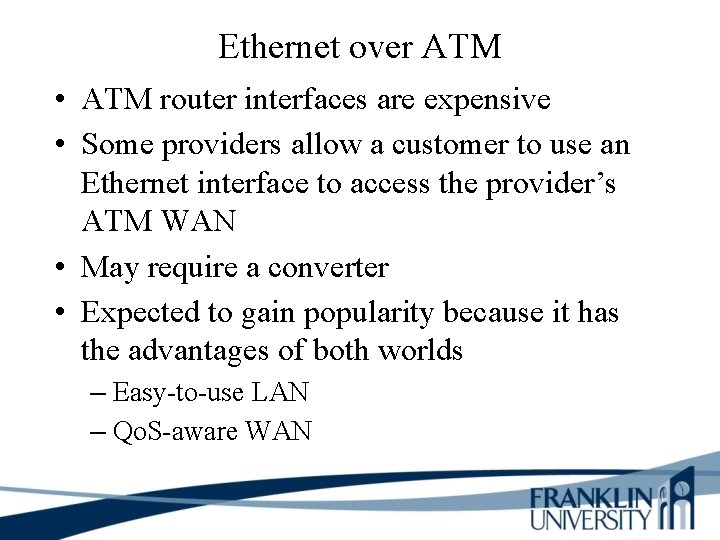 Ethernet over ATM

• ATM router interfaces are expensive
• Some providers allow a customer to use an Ethernet interface to access the provider’s ATM WAN
• May require a converter
• Expected to gain popularity because it has the advantages of both worlds
– Easy-to-use LAN
– QoS-aware WAN

FRANKLIN UNIVERSITY